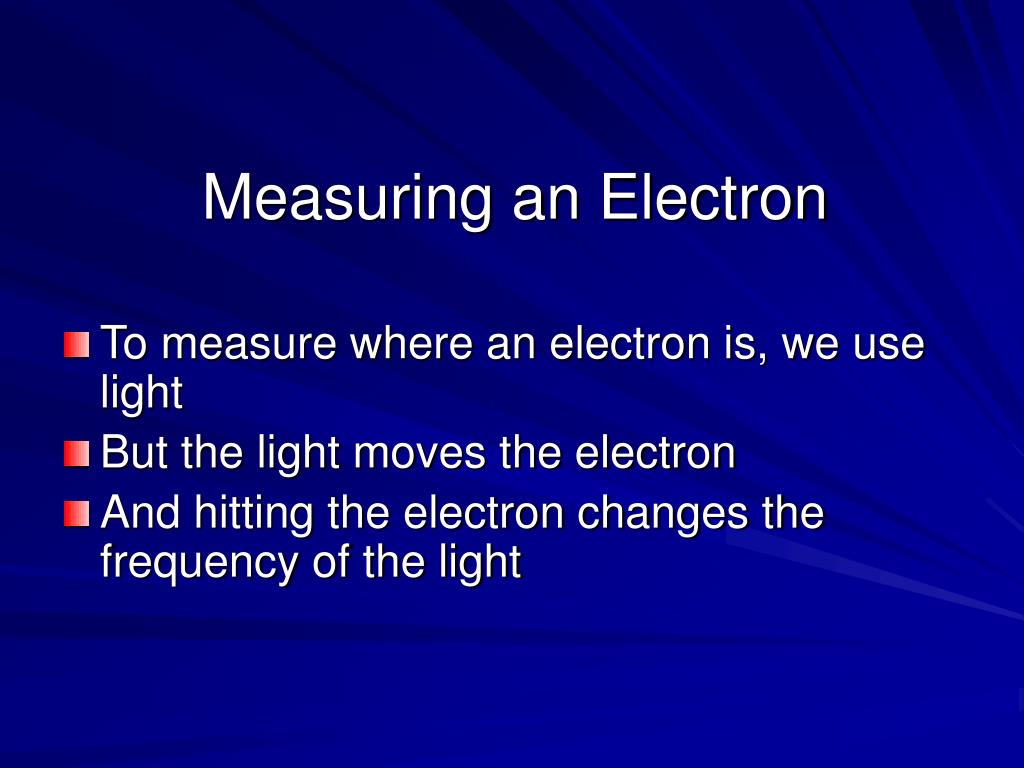 Measuring an Electron

To measure where an electron is, we use light

But the light moves the electron

And hitting the electron changes the frequency of the light